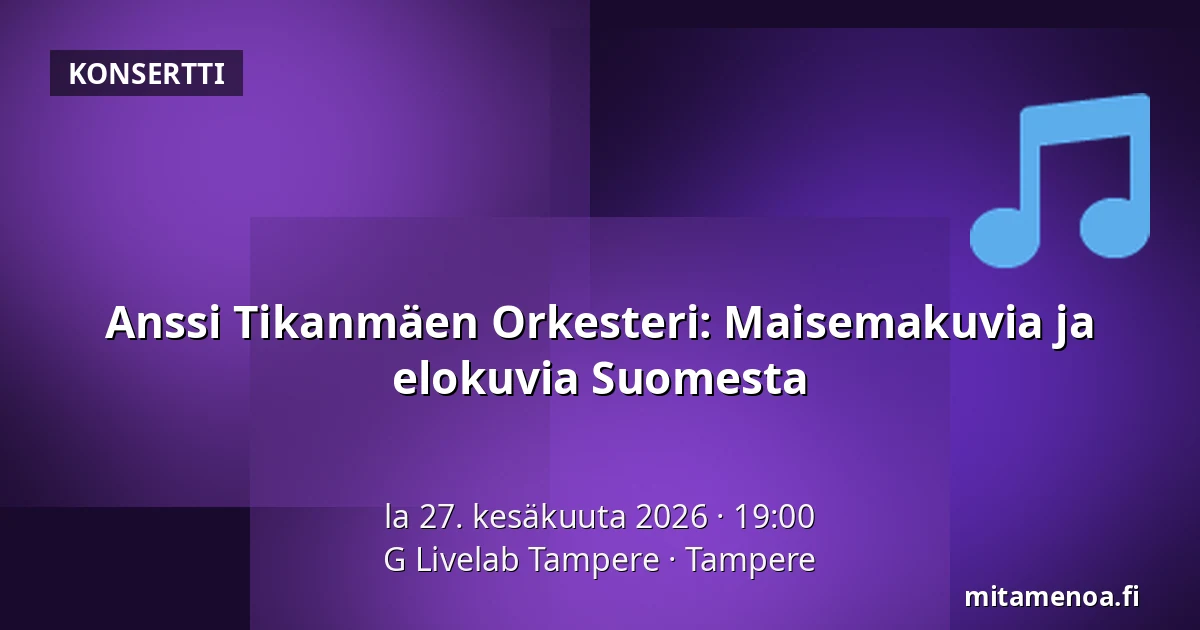 KONSERTTI

Anssi Tikanmäen Orkesteri: Maisemakuvia ja elokuvia Suomesta

la 27. kesäkuuta 2026 · 19:00
G Livelab Tampere · Tampere

mitamenoa.fi